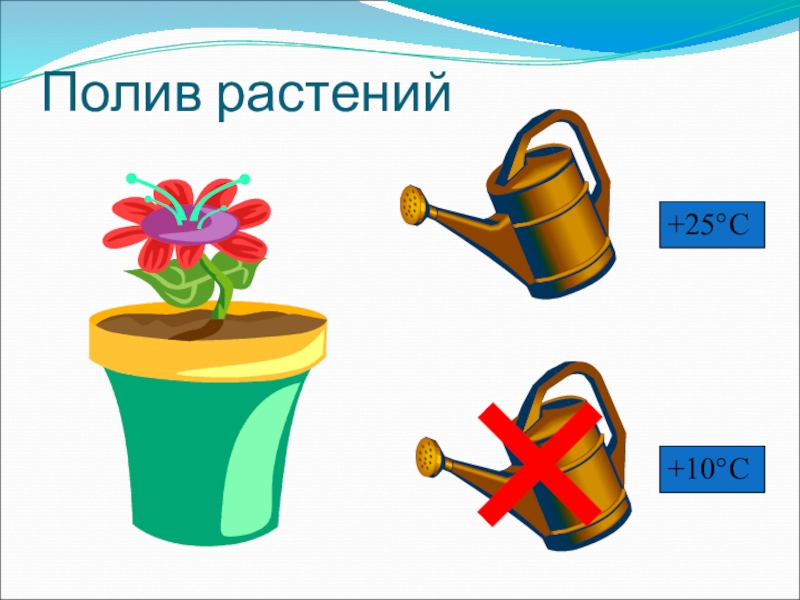 Полив растений

+25°C

+10°C